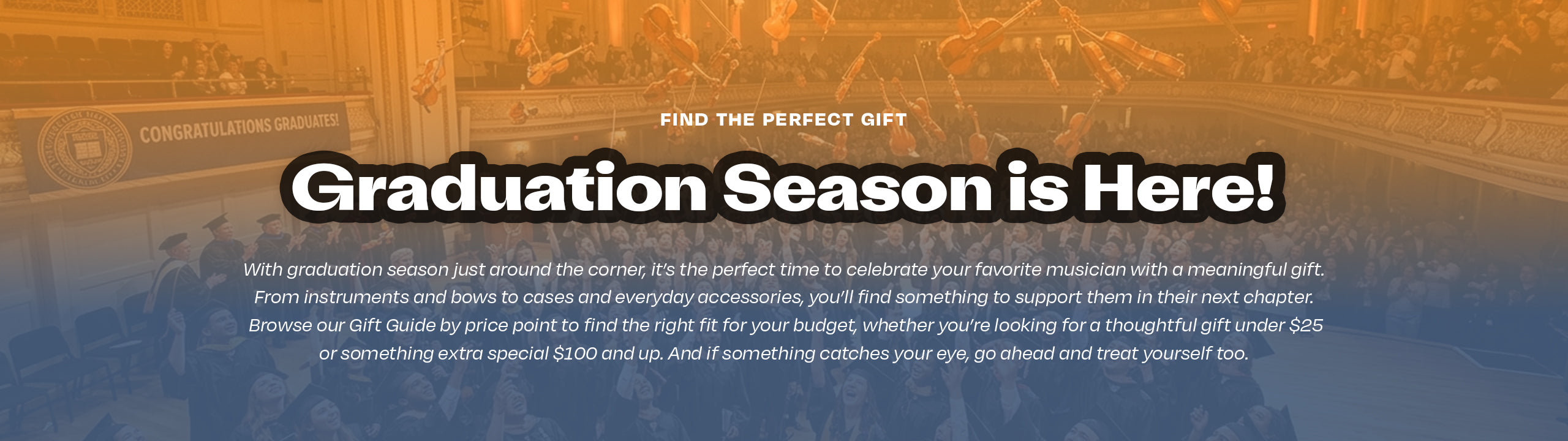 CONGRATULATIONS GRADUATES!

FIND THE PERFECT GIFT

Graduation Season is Here!

With graduation season just around the corner, it's the perfect time to celebrate your favorite musician with a meaningful gift. From instruments and bows to cases and everyday accessories, you'll find something to support them in their next chapter. Browse our Gift Guide by price point to find the right fit for your budget, whether you're looking for a thoughtful gift under \$25 or something extra special \$100 and up. And if something catches your eye, go ahead and treat yourself too.